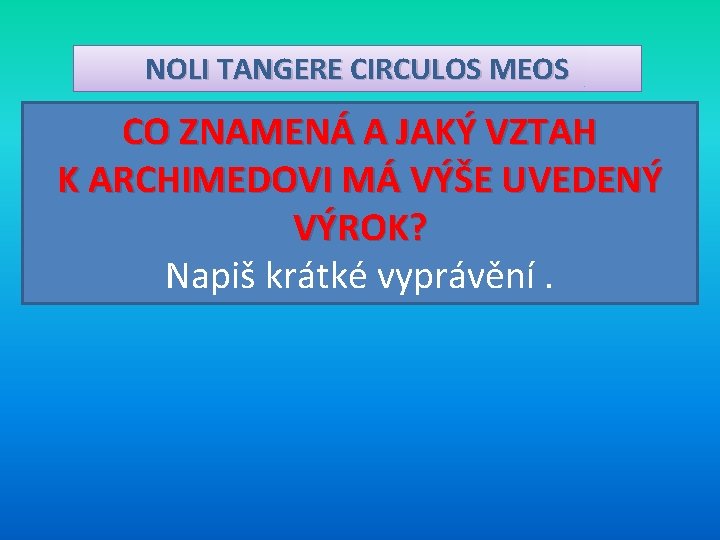 NOLI TANGERE CIRCULOS MEOS

CO ZNAMENÁ A JAKÝ VZTAH K ARCHIMEDOVI MÁ VÝŠE UVEDENÝ VÝROK?

Napiš krátké vyprávění .